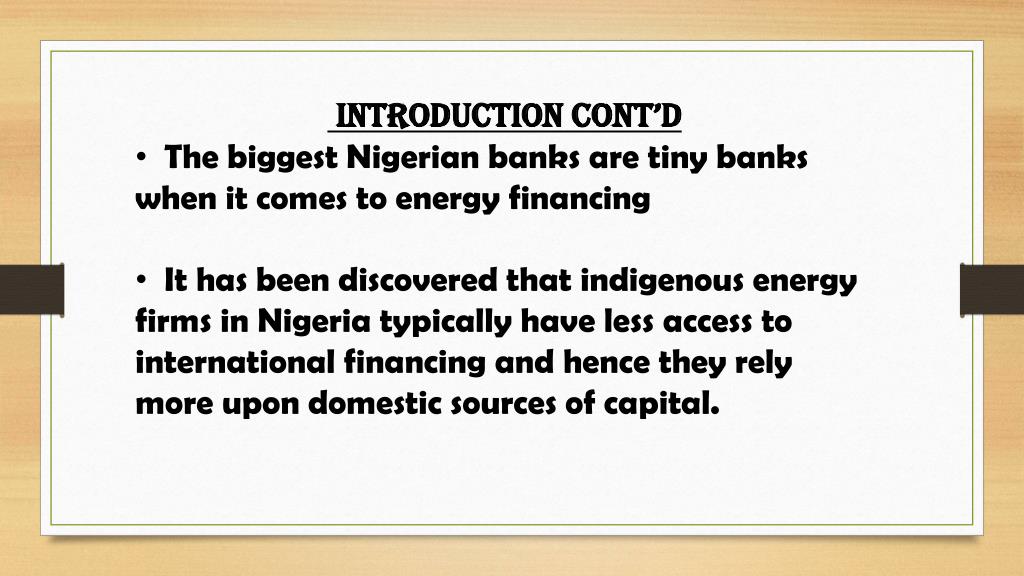 INTRODUCTION CONT'D

• The biggest Nigerian banks are tiny banks when it comes to energy financing

• It has been discovered that indigenous energy firms in Nigeria typically have less access to international financing and hence they rely more upon domestic sources of capital.